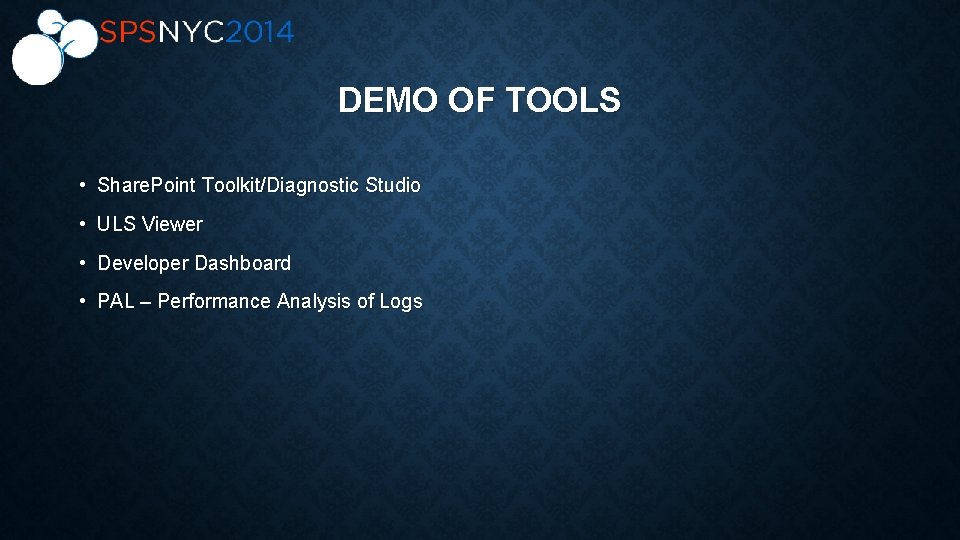 SPSNYC2014

DEMO OF TOOLS

• SharePoint Toolkit/Diagnostic Studio
• ULS Viewer
• Developer Dashboard
• PAL – Performance Analysis of Logs